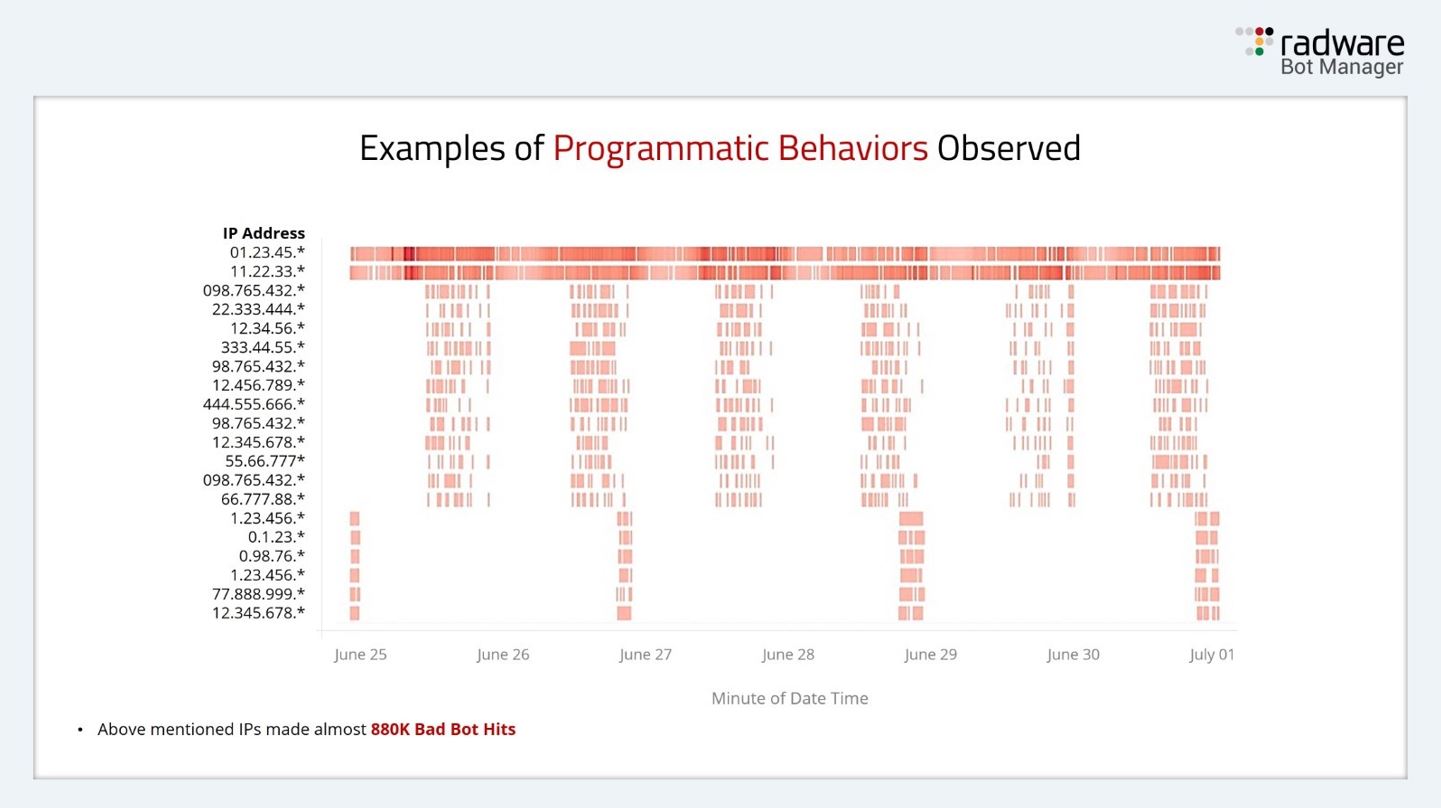 radware
Bot Manager

Examples of Programmatic Behaviors Observed

IP Address
01.23.45.*
11.22.33.*
098.765.432.*
22.333.444.*
12.34.56.*
333.44.55.*
98.765.432.*
12.456.789.*
444.555.666.*
98.765.432.*
12.345.678.*
55.66.777*
098.765.432.*
66.777.88.*
1.23.456.*
0.1.23.*
0.98.76.*
1.23.456.*
77.888.999.*
12.345.678.*

June 25 June 26 June 27 June 28 June 29 June 30 July 01

Minute of Date Time

• Above mentioned IPs made almost 880K Bad Bot Hits